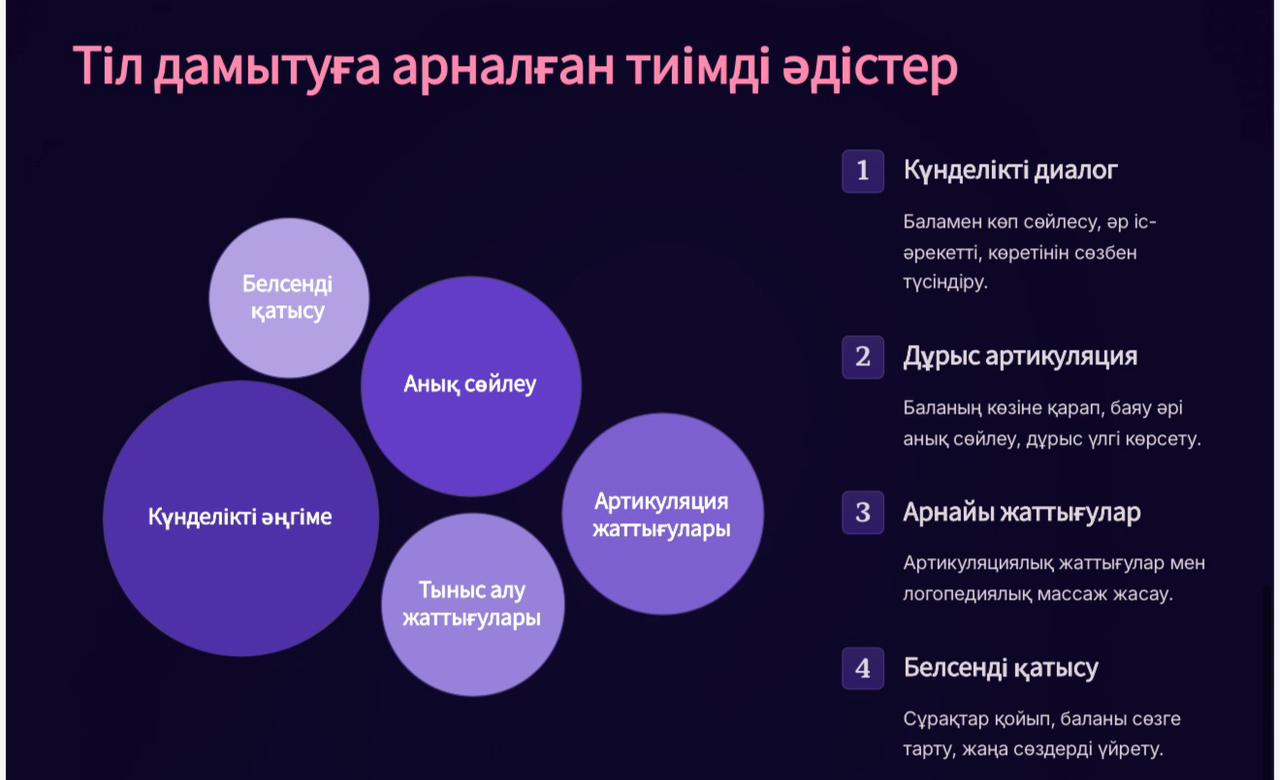 Тіл дамытуға арналған тиімді әдістер

Белсенді қатысу

Анық сөйлеу

Күнделікті әңгіме

Артикуляция жаттығулары

Тыныс алу жаттығулары

1 Күнделікті диалог

Баламен көп сөйлесу, әр іс-әрекетті, көретінін сөзбен түсіндіру.

2 Дұрыс артикуляция

Баланың көзіне қарап, баяу әрі анық сөйлеу, дұрыс үлгі көрсету.

3 Арнайы жаттығулар

Артикуляциялық жаттығулар мен логопедиялық массаж жасау.

4 Белсенді қатысу

Сұрақтар қойып, баланы сөзге тарту, жаңа сөздерді үйрету.